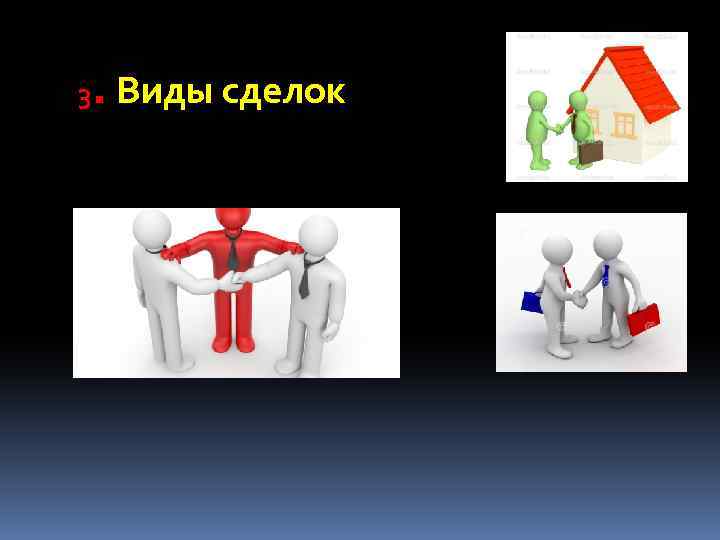 3. Виды сделок